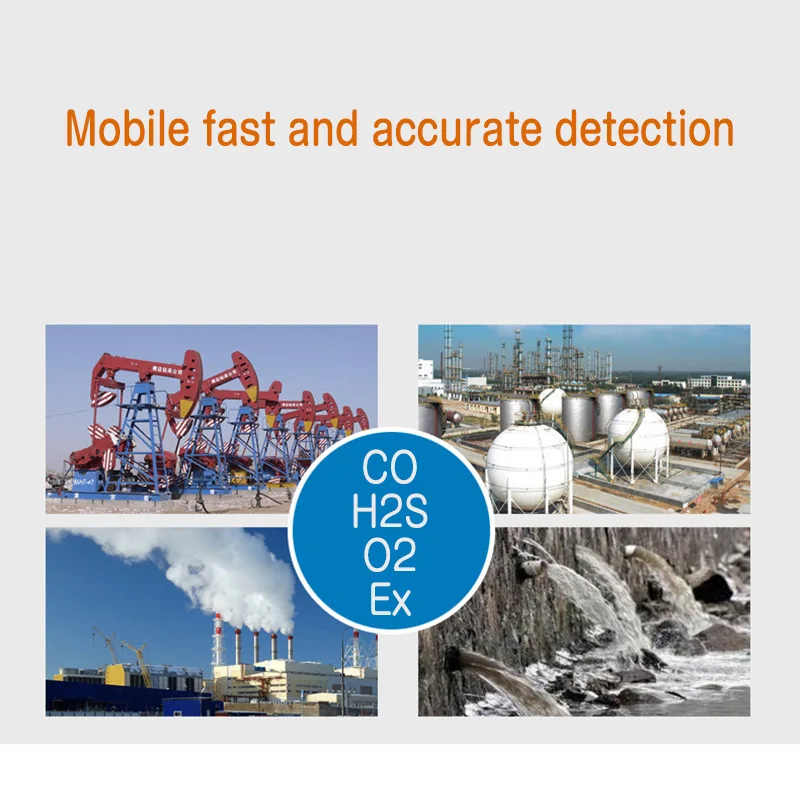 Mobile fast and accurate detection

CO
H2S
O2
Ex